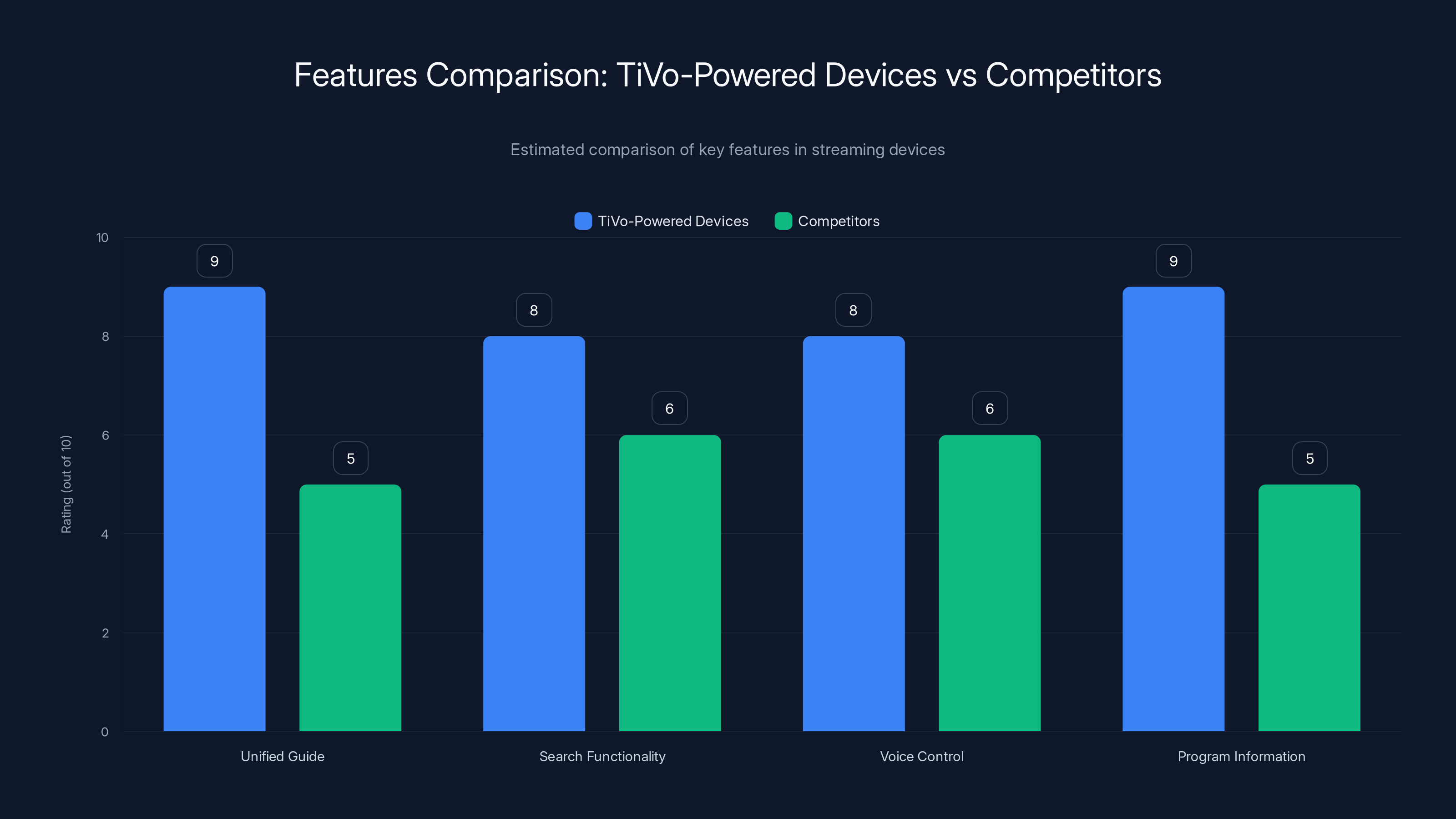 Features Comparison: TiVo-Powered Devices vs Competitors

Estimated comparison of key features in streaming devices

TiVo-Powered Devices
Competitors

Rating (out of 10)

10
8
6
4
2
0

9
5
8
6
8
6
9
5

Unified Guide
Search Functionality
Voice Control
Program Information